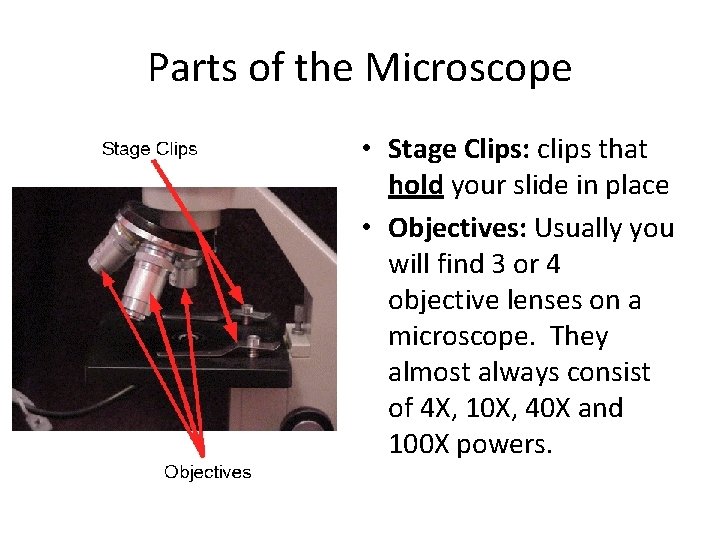 Parts of the Microscope

Stage Clips

Objectives

• Stage Clips: clips that hold your slide in place

• Objectives: Usually you will find 3 or 4 objective lenses on a microscope. They almost always consist of 4X, 10X, 40X and 100X powers.